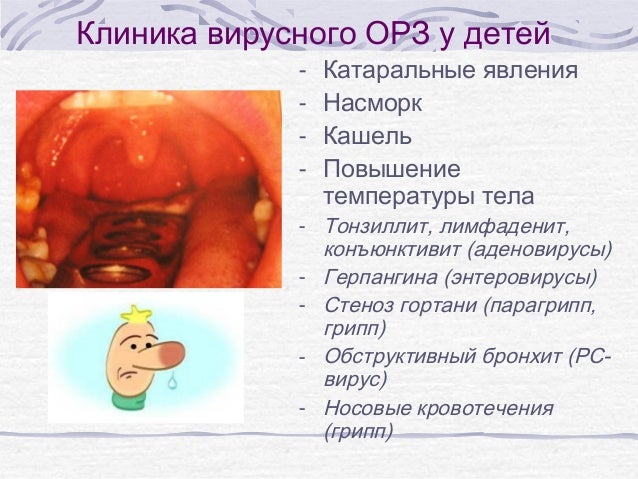 Клиника вирусного ОРЗ у детей

- Катаральные явления
- Насморк
- Кашель
- Повышение температуры тела
- Тонзиллит, лимфаденит, конъюнктивит (аденовирусы)
- Герпангина (энтеровирусы)
- Стеноз гортани (парагрипп, грипп)
- Обструктивный бронхит (РС-вирус)
- Носовые кровотечения (грипп)